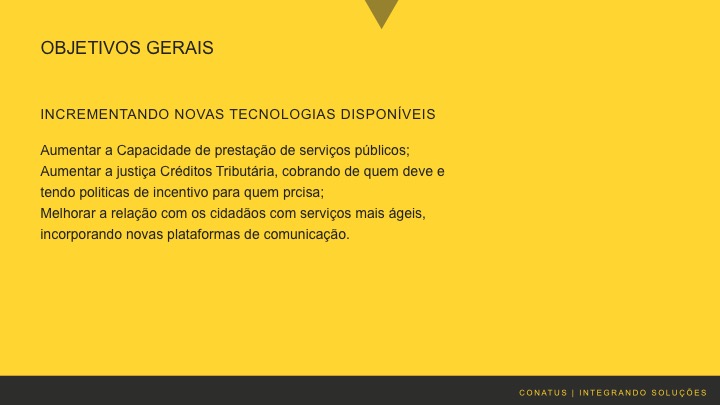 OBJETIVOS GERAIS

INCREMENTANDO NOVAS TECNOLOGIAS DISPONÍVEIS

Aumentar a Capacidade de prestação de serviços públicos;
Aumentar a justiça Créditos Tributária, cobrando de quem deve e tendo politicas de incentivo para quem prcisa;
Melhorar a relação com os cidadãos com serviços mais ágeis, incorporando novas plataformas de comunicação.

CONATUS | INTEGRANDO SOLUÇÕES